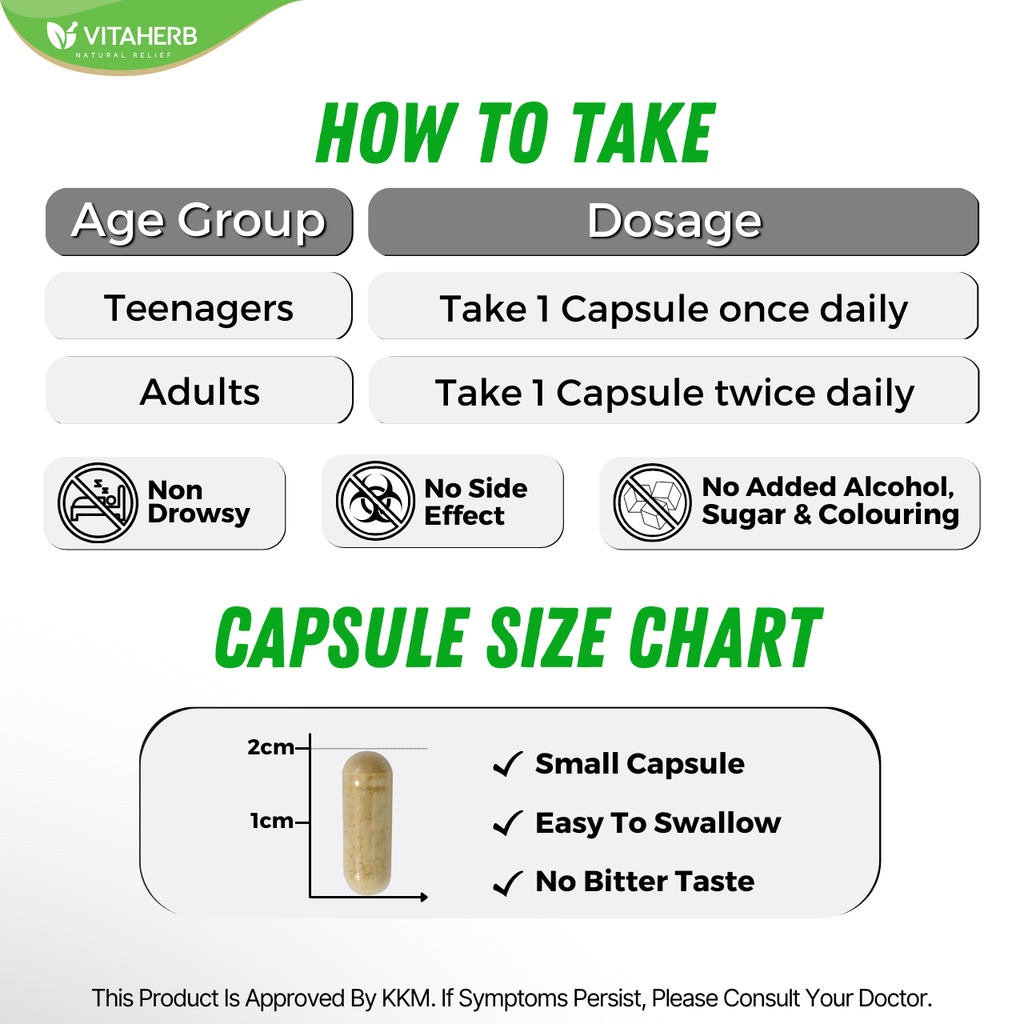 VITAHERB
NATURAL RELIEF

HOW TO TAKE

| Age Group | Dosage |
|---|---|
| Teenagers | Take 1 Capsule once daily |
| Adults | Take 1 Capsule twice daily |

Non Drowsy

No Side Effect

No Added Alcohol, Sugar & Colouring

CAPSULE SIZE CHART

2cm
1cm

✓ Small Capsule
✓ Easy To Swallow
✓ No Bitter Taste

This Product Is Approved By KKM. If Symptoms Persist, Please Consult Your Doctor.